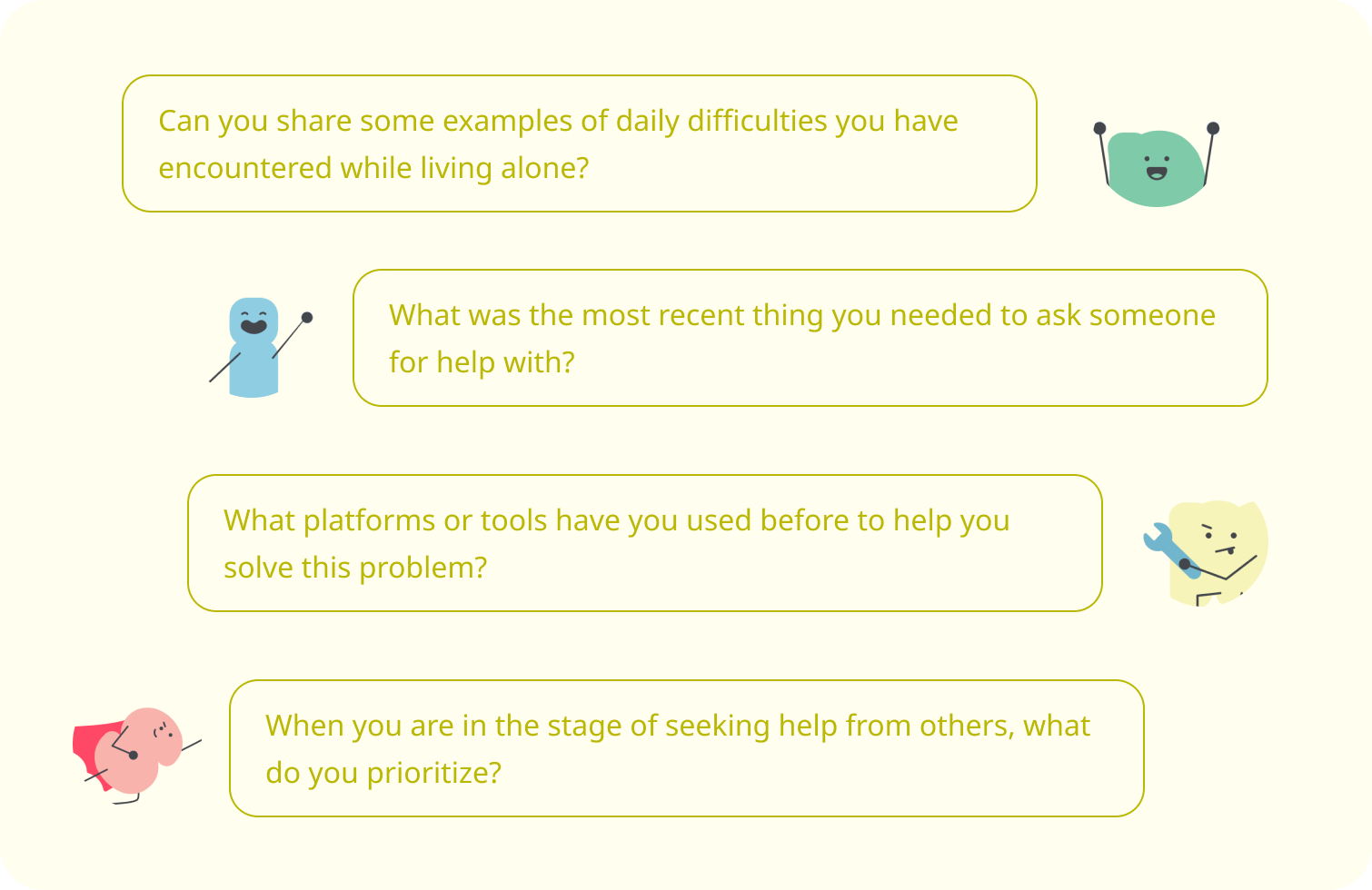 Can you share some examples of daily difficulties you have encountered while living alone?

What was the most recent thing you needed to ask someone for help with?

What platforms or tools have you used before to help you solve this problem?

When you are in the stage of seeking help from others, what do you prioritize?